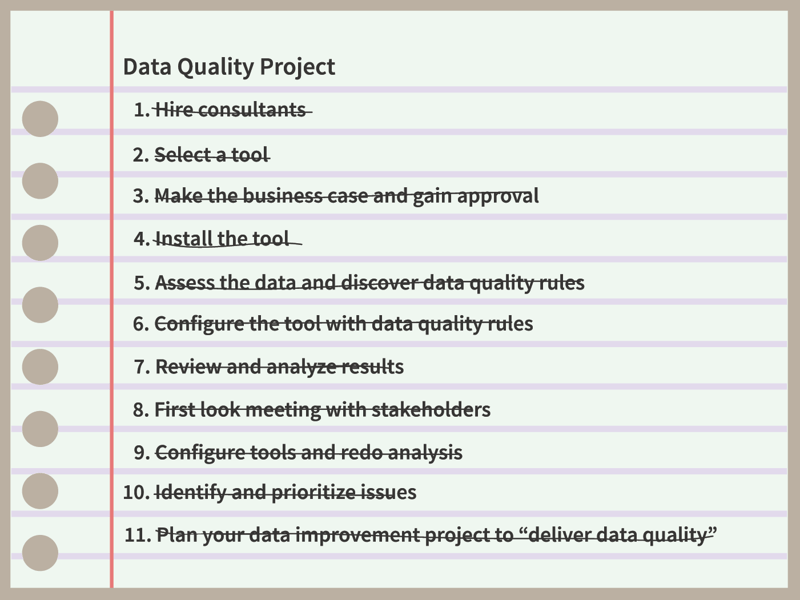 Data Quality Project

1. Hire consultants
2. Select a tool
3. Make the business case and gain approval
4. Install the tool
5. Assess the data and discover data quality rules
6. Configure the tool with data quality rules
7. Review and analyze results
8. First look meeting with stakeholders
9. Configure tools and redo analysis
10. Identify and prioritize issues
11. Plan your data improvement project to “deliver data quality”